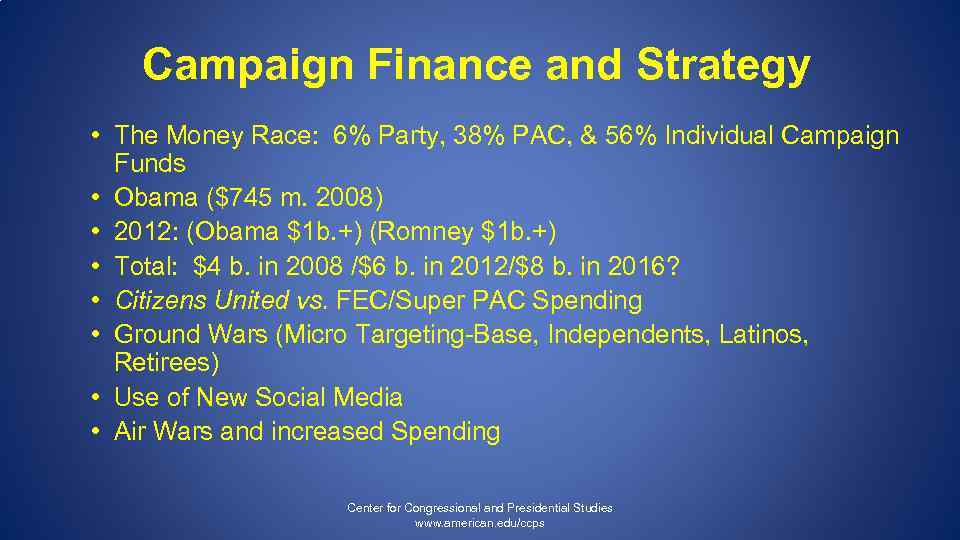 Campaign Finance and Strategy

• The Money Race: 6% Party, 38% PAC, & 56% Individual Campaign Funds
• Obama ($745 m. 2008)
• 2012: (Obama $1b.+) (Romney $1b.+)
• Total: $4 b. in 2008 /$6 b. in 2012/$8 b. in 2016?
• Citizens United vs. FEC/Super PAC Spending
• Ground Wars (Micro Targeting-Base, Independents, Latinos, Retirees)
• Use of New Social Media
• Air Wars and increased Spending

Center for Congressional and Presidential Studies
www.american.edu/ccps